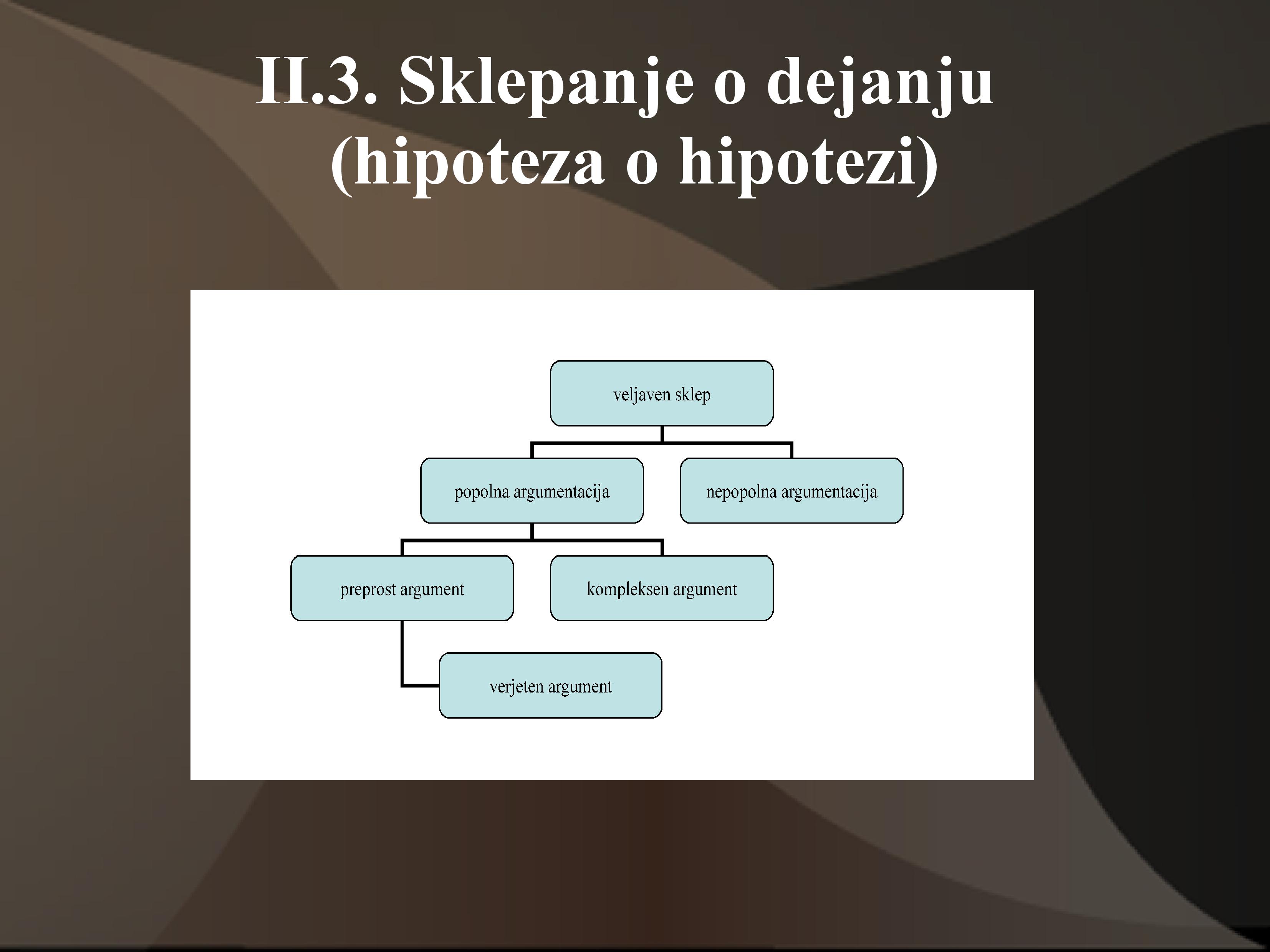 II.3. Sklepanje o dejanju (hipoteza o hipotezi)

veljaven sklep

popolna argumentacija

nepopolna argumentacija

preprost argument

kompleksen argument

verjeten argument